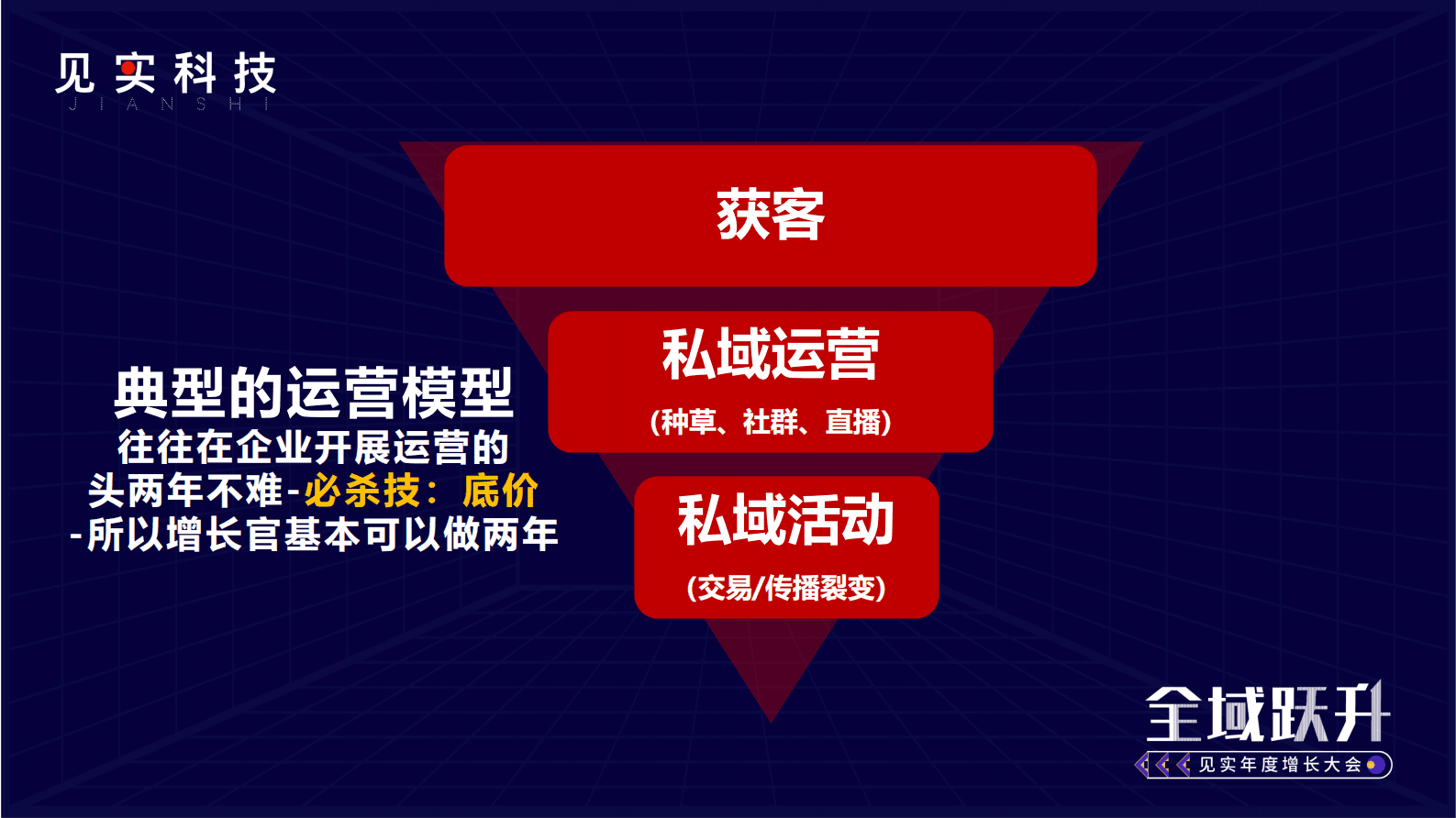 见实科技
JIANSHI

获客

私域运营
(种草、社群、直播)

私域活动
(交易/传播裂变)

典型的运营模型
往往在企业开展运营的
头两年不难-必杀技：底价
-所以增长官基本可以做两年

全域跃升
见实年度增长大会